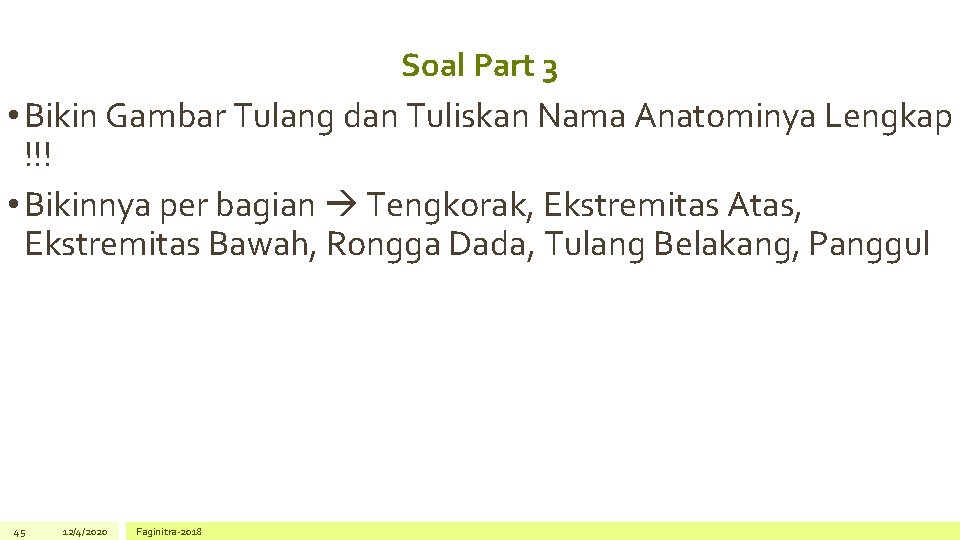 Soal Part 3

• Bikin Gambar Tulang dan Tuliskan Nama Anatominya Lengkap !!!

• Bikinnya per bagian → Tengkorak, Ekstremitas Atas, Ekstremitas Bawah, Rongga Dada, Tulang Belakang, Panggul

45 12/4/2020 Faginitra-2018